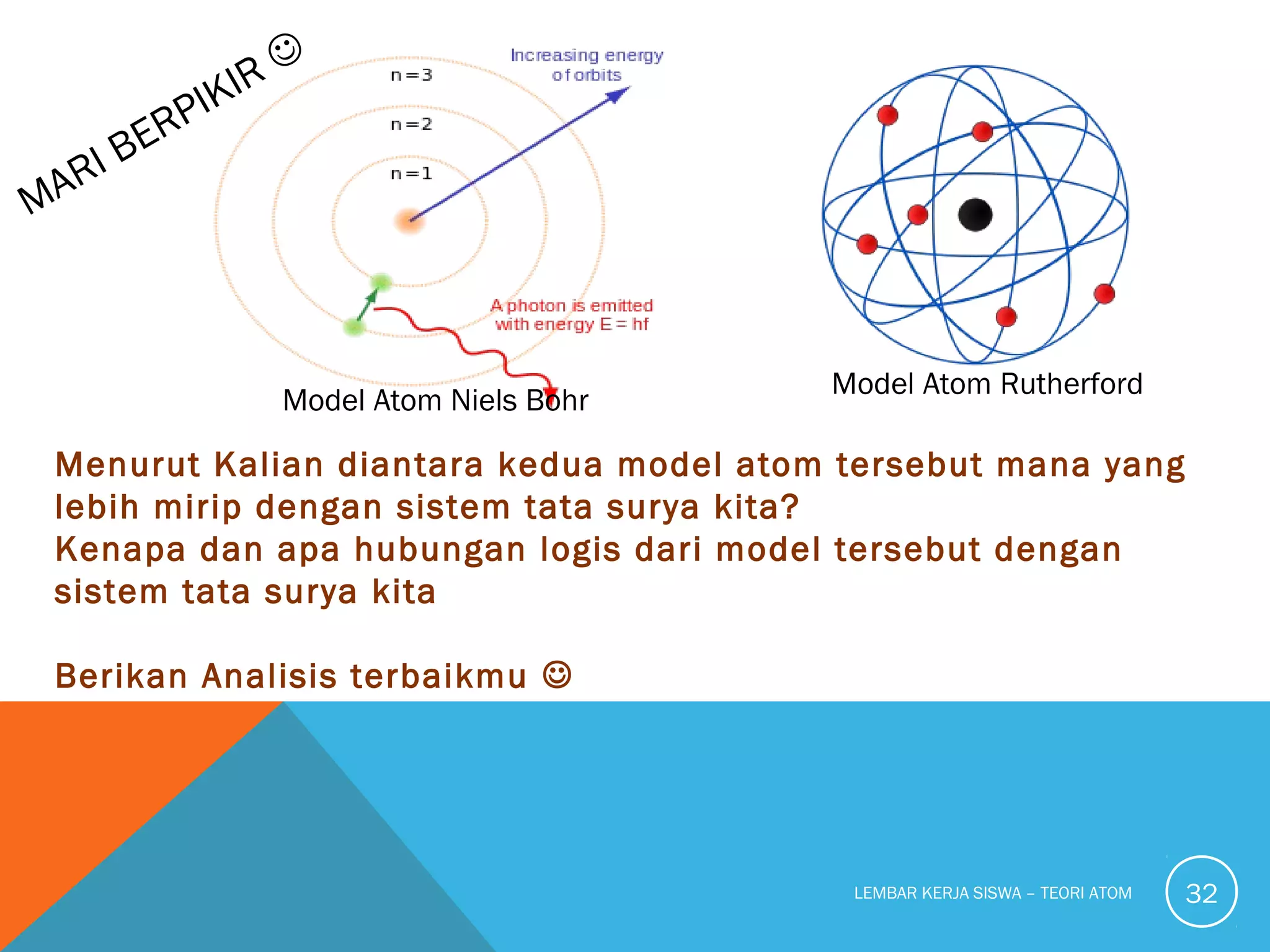 MARI BERPIKIR ☺

n=3

n=2

n=1

Increasing energy of orbits

A photon is emitted with energy E = hf

Model Atom Niels Bohr

Model Atom Rutherford

Menurut Kalian diantara kedua model atom tersebut mana yang lebih mirip dengan sistem tata surya kita?
Kenapa dan apa hubungan logis dari model tersebut dengan sistem tata surya kita

Berikan Analisis terbaikmu ☺

LEMBAR KERJA SISWA – TEORI ATOM

32